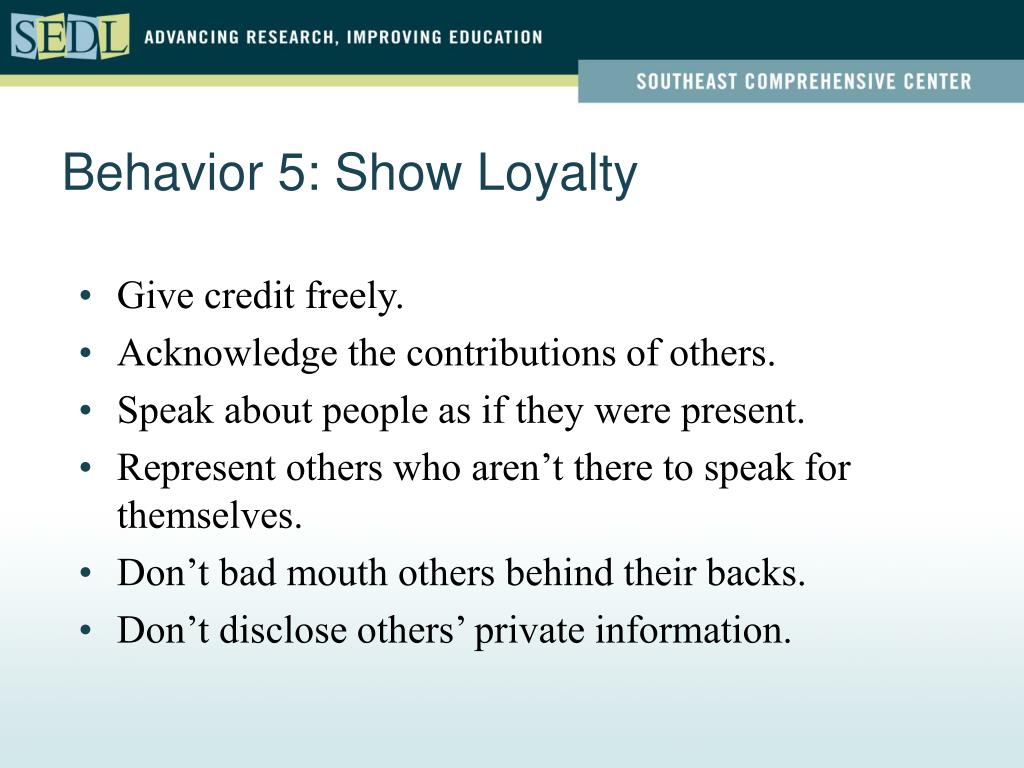 SEDL ADVANCING RESEARCH, IMPROVING EDUCATION

SOUTHEAST COMPREHENSIVE CENTER

Behavior 5: Show Loyalty

• Give credit freely.
• Acknowledge the contributions of others.
• Speak about people as if they were present.
• Represent others who aren’t there to speak for themselves.
• Don’t bad mouth others behind their backs.
• Don’t disclose others’ private information.